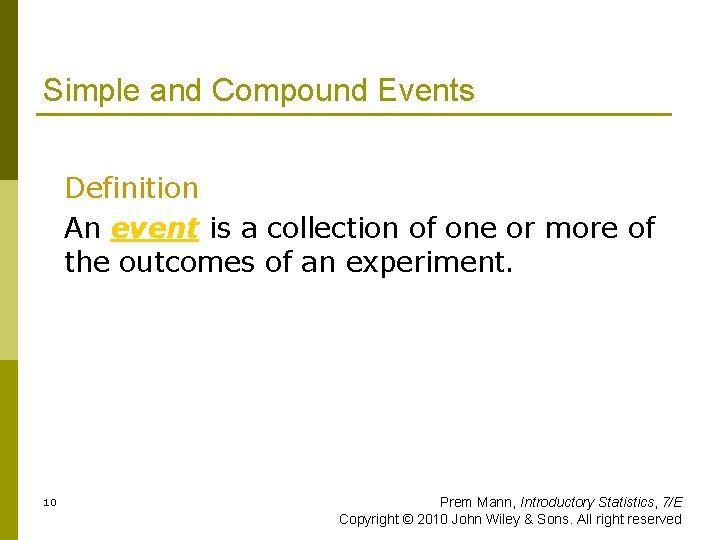 Simple and Compound Events

Definition
An event is a collection of one or more of the outcomes of an experiment.

10

Prem Mann, Introductory Statistics, 7/E
Copyright © 2010 John Wiley & Sons. All right reserved